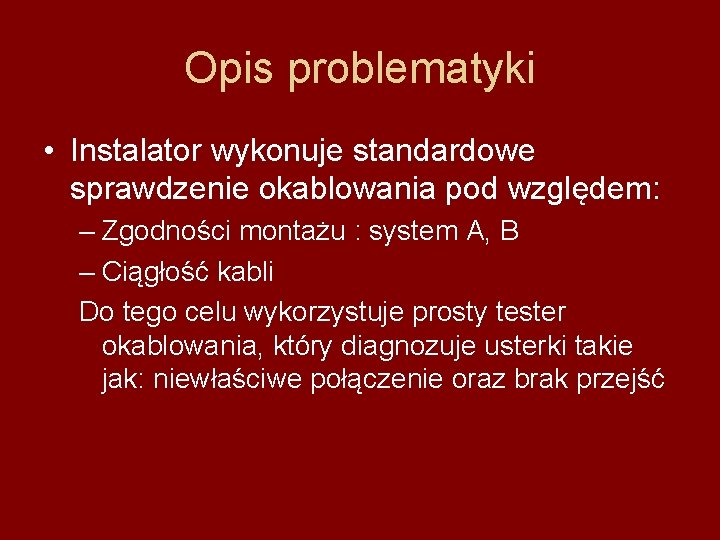 Opis problematyki

• Instalator wykonuje standardowe sprawdzenie okablowania pod względem:
– Zgodności montażu : system A, B
– Ciągłość kabli
Do tego celu wykorzystuje prosty tester okablowania, który diagnozuje usterki takie jak: niewłaściwe połączenie oraz brak przejść